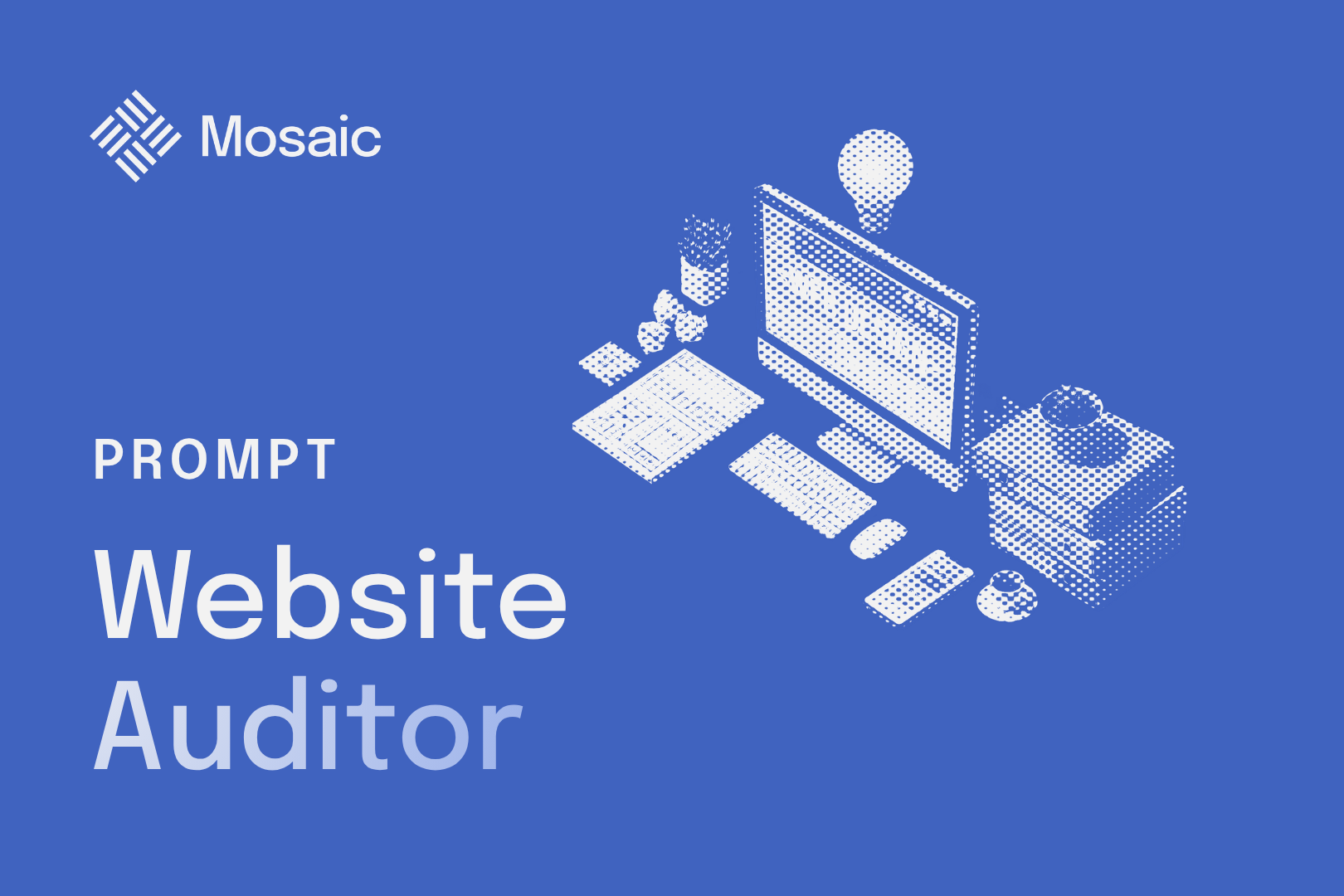 Mosaic

PROMPT

Website
Auditor